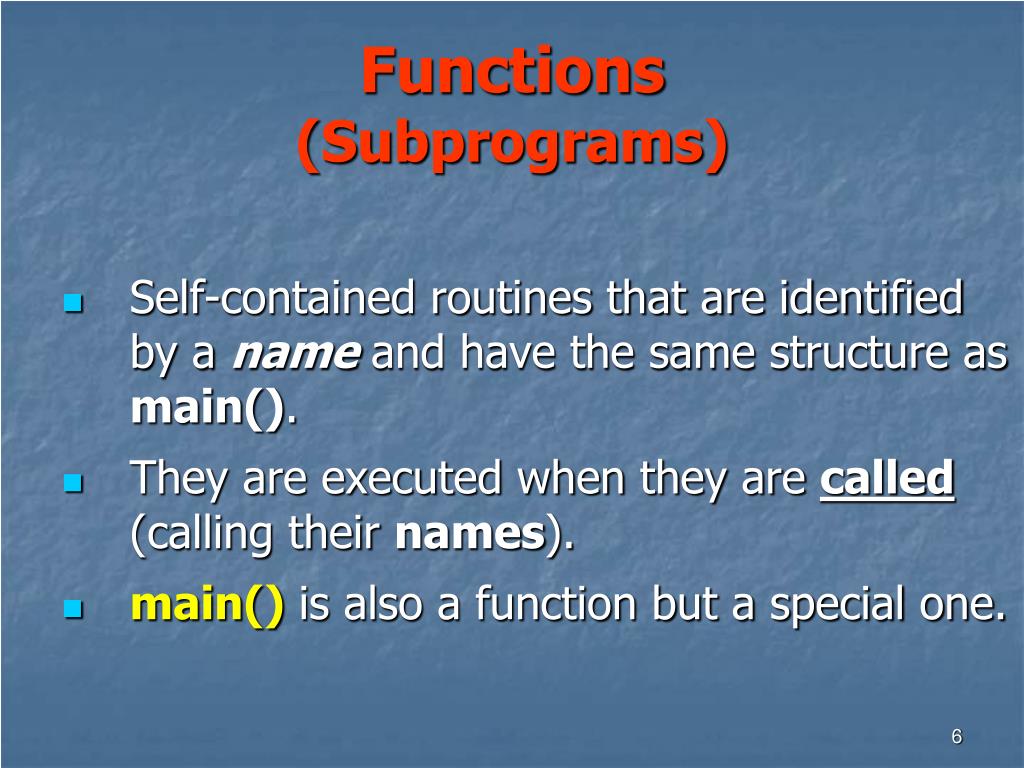 Functions
(Subprograms)

Self-contained routines that are identified by a name and have the same structure as main().

They are executed when they are called (calling their names).

main() is also a function but a special one.

6